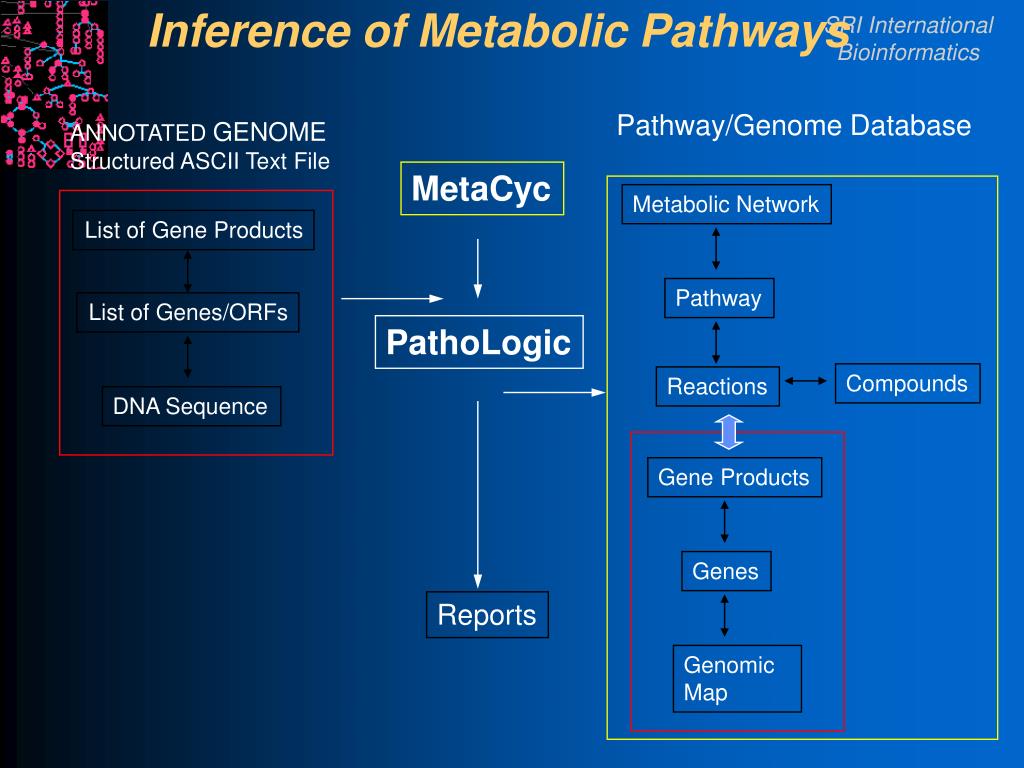 Inference of Metabolic Pathways

SRI International
Bioinformatics

ANNOTATED GENOME
Structured ASCII Text File

List of Gene Products

List of Genes/ORFs

DNA Sequence

MetaCyc

PathoLogic

Reports

Pathway/Genome Database

Metabolic Network

Pathway

Reactions

Compounds

Gene Products

Genes

Genomic Map